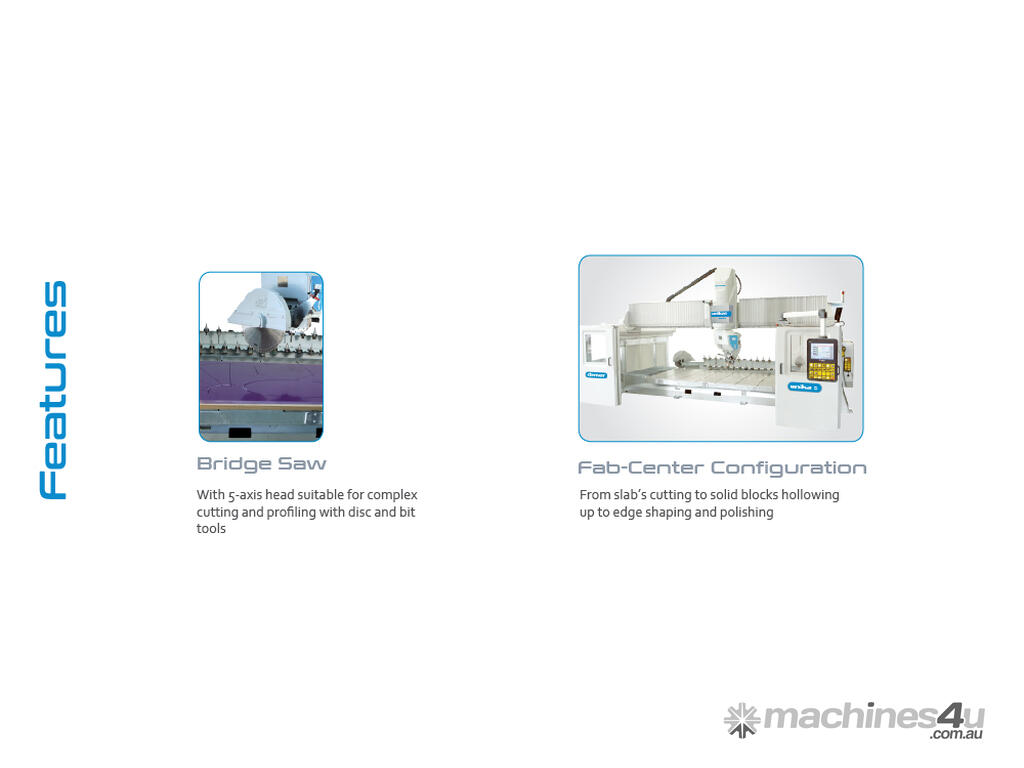 Features

Bridge Saw

With 5-axis head suitable for complex cutting and profiling with disc and bit tools

Fab-Center Configuration

From slab's cutting to solid blocks hollowing up to edge shaping and polishing

machines4u .com.au